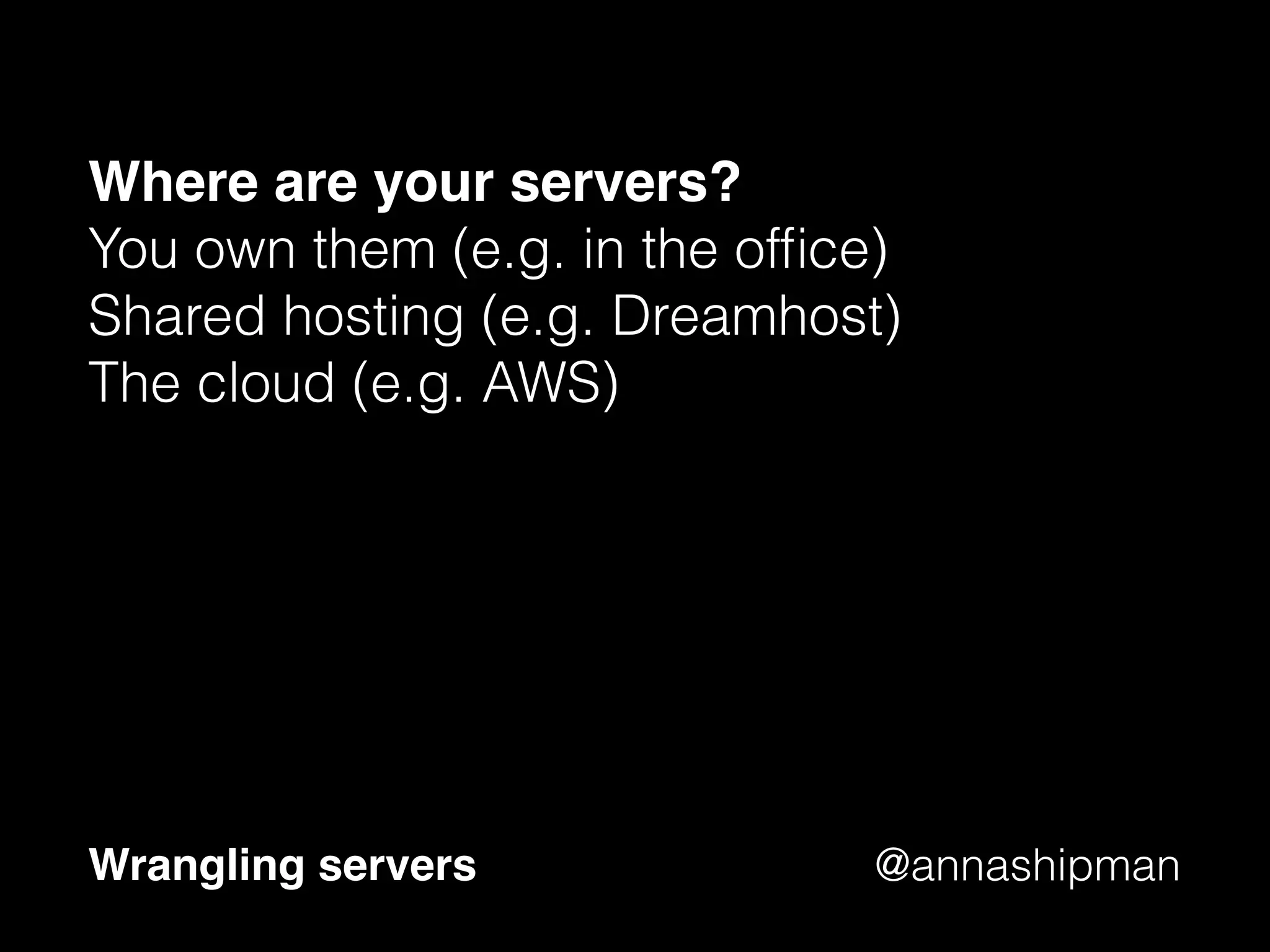 Where are your servers?
You own them (e.g. in the office)
Shared hosting (e.g. Dreamhost)
The cloud (e.g. AWS)

Wrangling servers

@annashipman